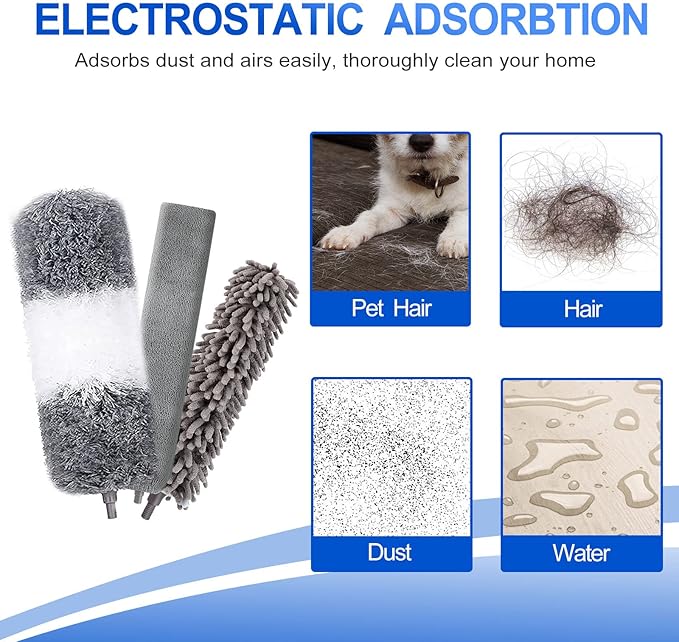 ELECTROSTATIC ADSORBTION

Adsorbs dust and airs easily, thoroughly clean your home

Pet Hair

Hair

Dust

Water